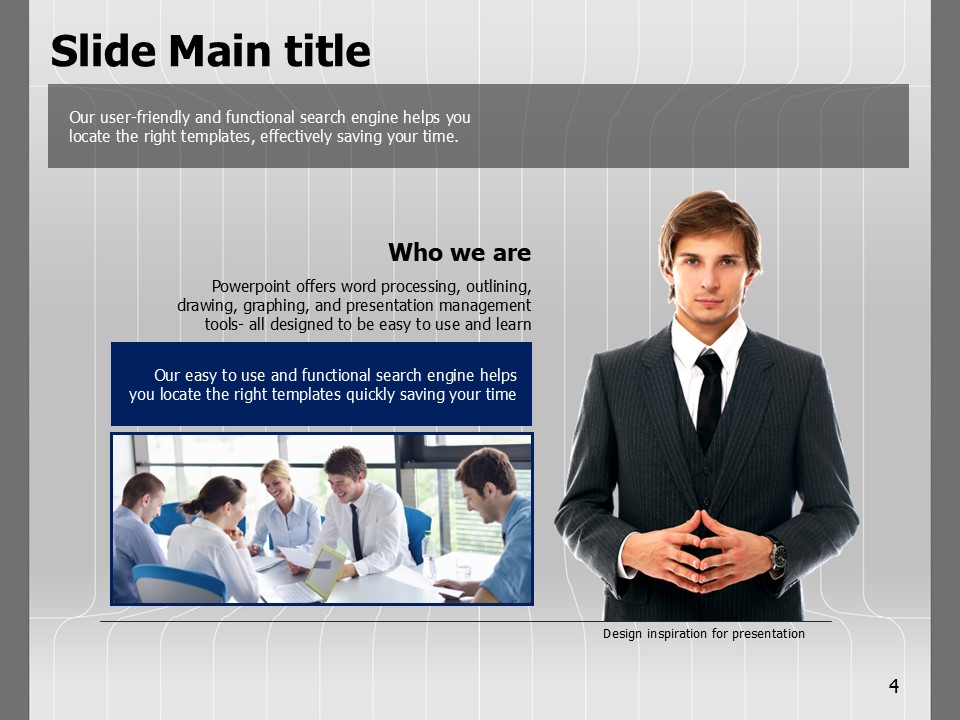 Slide Main title

Our user-friendly and functional search engine helps you locate the right templates, effectively saving your time.

Who we are

Powerpoint offers word processing, outlining, drawing, graphing, and presentation management tools- all designed to be easy to use and learn

Our easy to use and functional search engine helps you locate the right templates quickly saving your time

Design inspiration for presentation

4